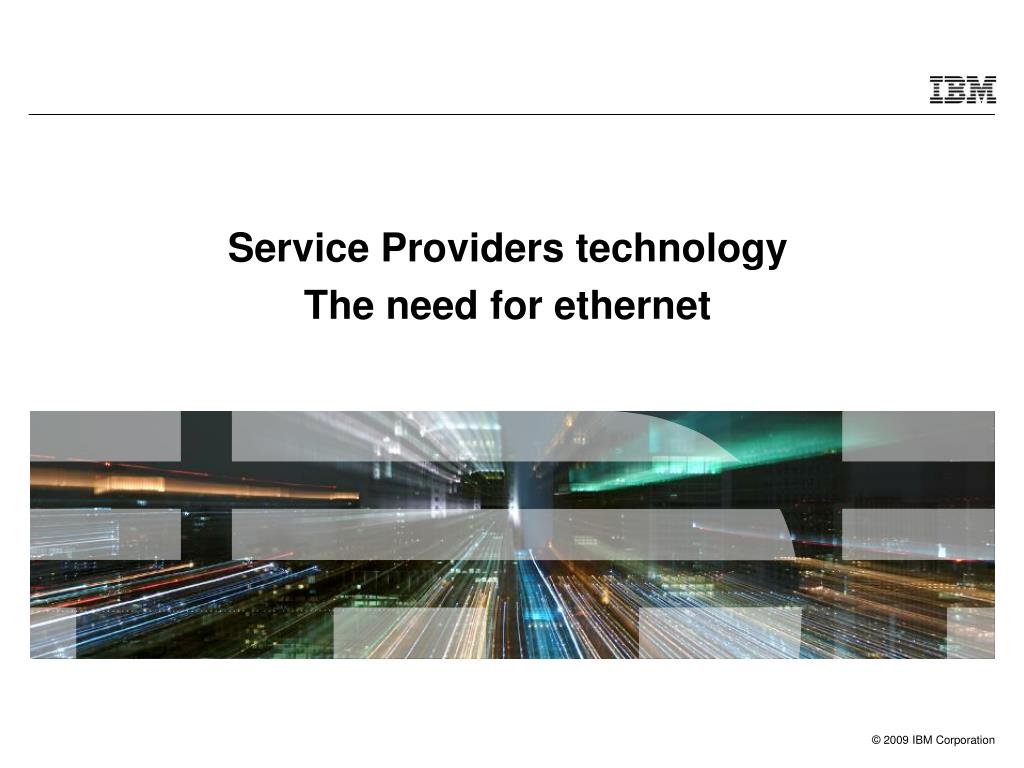 IBM

Service Providers technology
The need for ethernet

© 2009 IBM Corporation